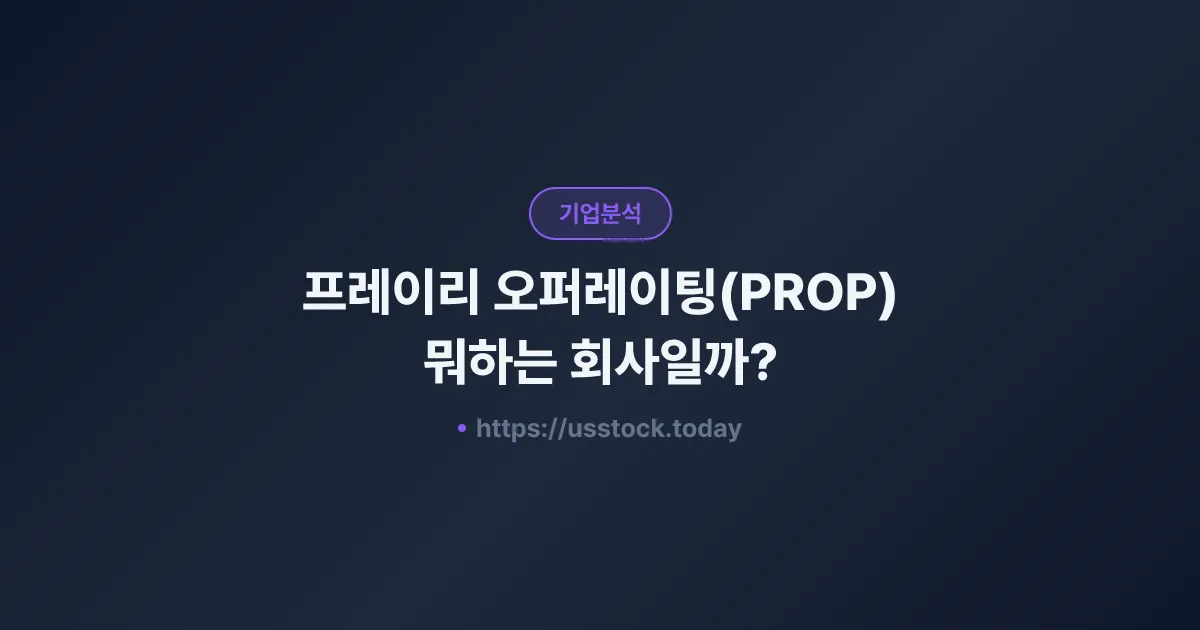 기업분석

프레이리 오퍼레이팅(PROP) 뭐하는 회사일까?

• https://usstock.today